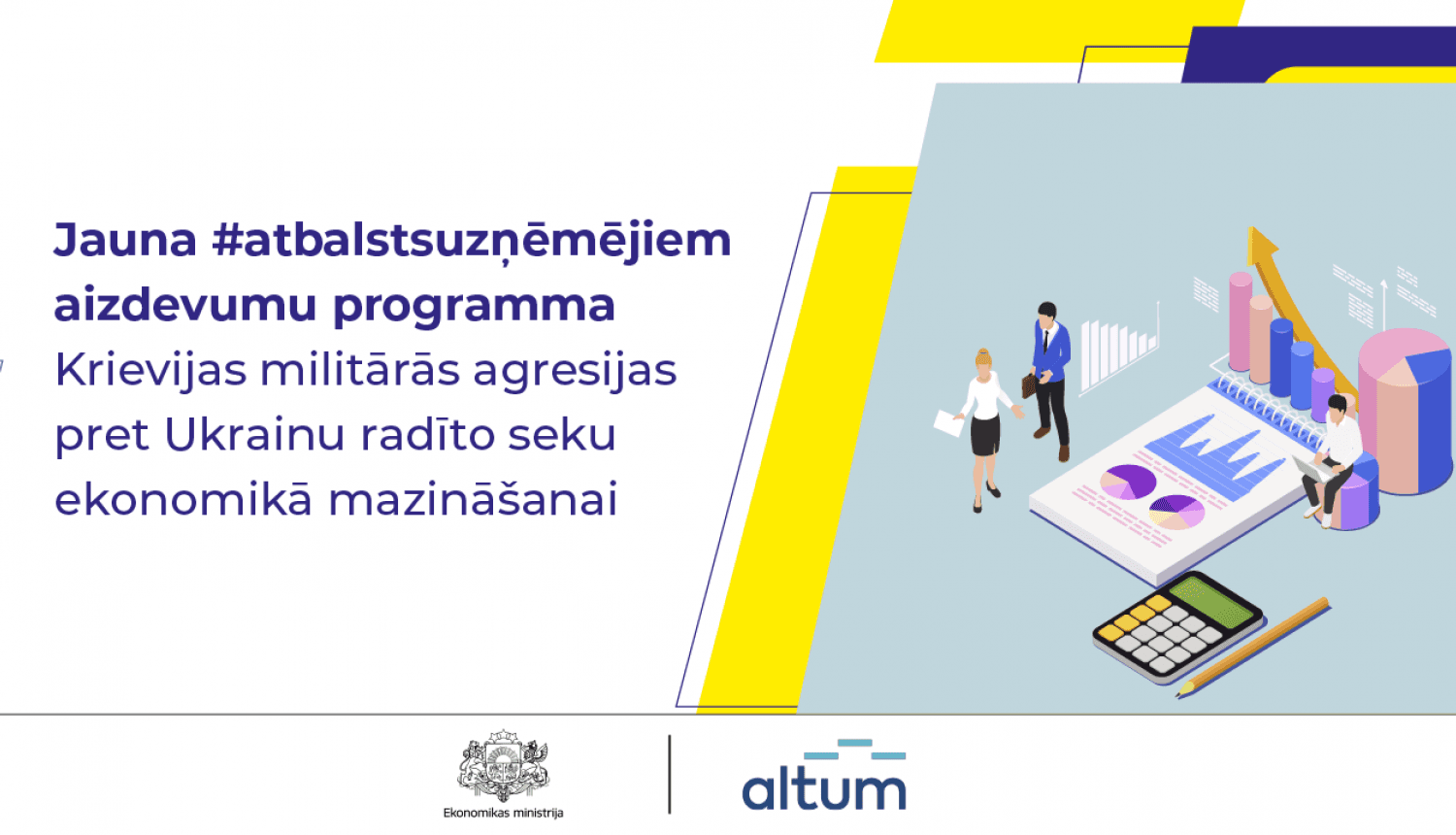 Jauna #atbalstsuzņēmējiem aizdevumu programma
Krievijas militārās agresijas pret Ukrainu radīto seku ekonomikā mazināšanai

Ekonomikas ministrija

altum